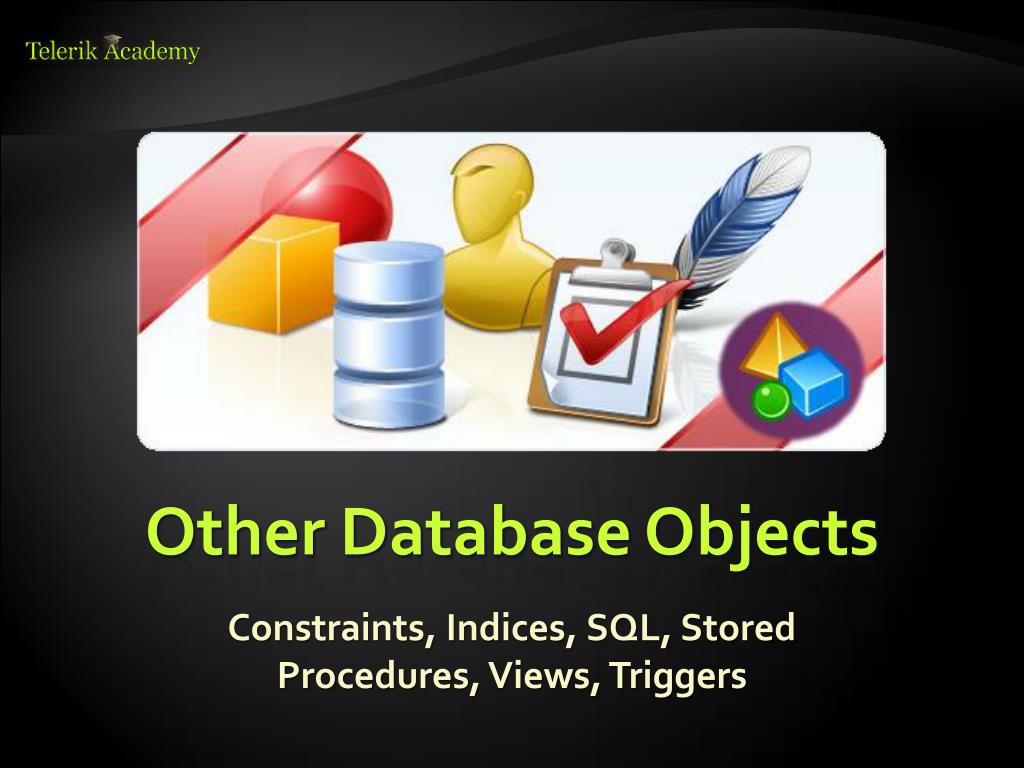 Telerik Academy

Other Database Objects

Constraints, Indices, SQL, Stored Procedures, Views, Triggers